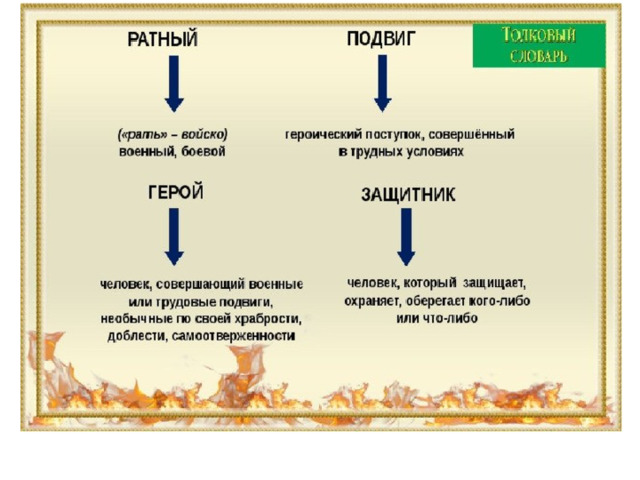 Толковый словарь

РАТНЫЙ

(«рать» – войско) военный, боевой

ПОДВИГ

героический поступок, совершённый в трудных условиях

ГЕРОЙ

человек, совершающий военные или трудовые подвиги, необычные по своей храбрости, доблести, самоотверженности

ЗАЩИТНИК

человек, который защищает, охраняет, оберегает кого-либо или что-либо